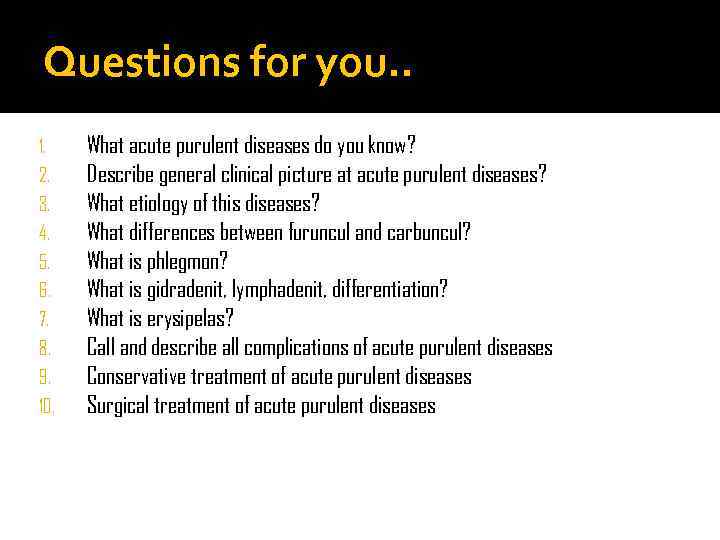 Questions for you..

1. What acute purulent diseases do you know?
2. Describe general clinical picture at acute purulent diseases?
3. What etiology of this diseases?
4. What differences between furuncul and carbuncul?
5. What is phlegmon?
6. What is gidradenit, lymphadenit, differentiation?
7. What is erysipelas?
8. Call and describe all complications of acute purulent diseases
9. Conservative treatment of acute purulent diseases
10. Surgical treatment of acute purulent diseases